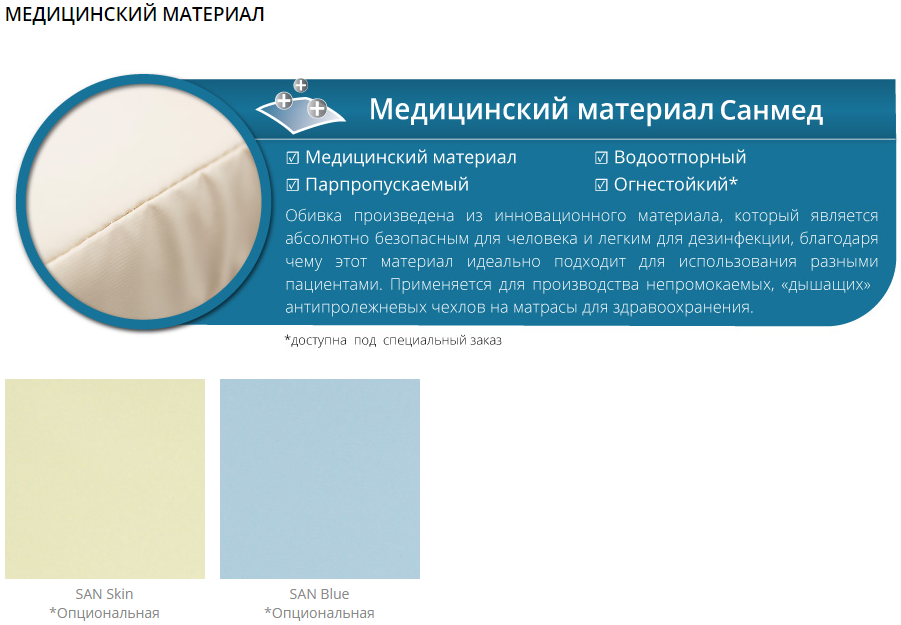 МЕДИЦИНСКИЙ МАТЕРИАЛ

Медицинский материал Санмед

☑ Медицинский материал
☑ Парпропускаемый
☑ Водоотпорный
☑ Огнестойкий*

Обивка произведена из инновационного материала, который является абсолютно безопасным для человека и легким для дезинфекции, благодаря чему этот материал идеально подходит для использования разными пациентами. Применяется для производства непромокаемых, «дышащих» антипролежневых чехлов на матрасы для здравоохранения.

*доступна под специальный заказ

SAN Skin
*Опциональная

SAN Blue
*Опциональная